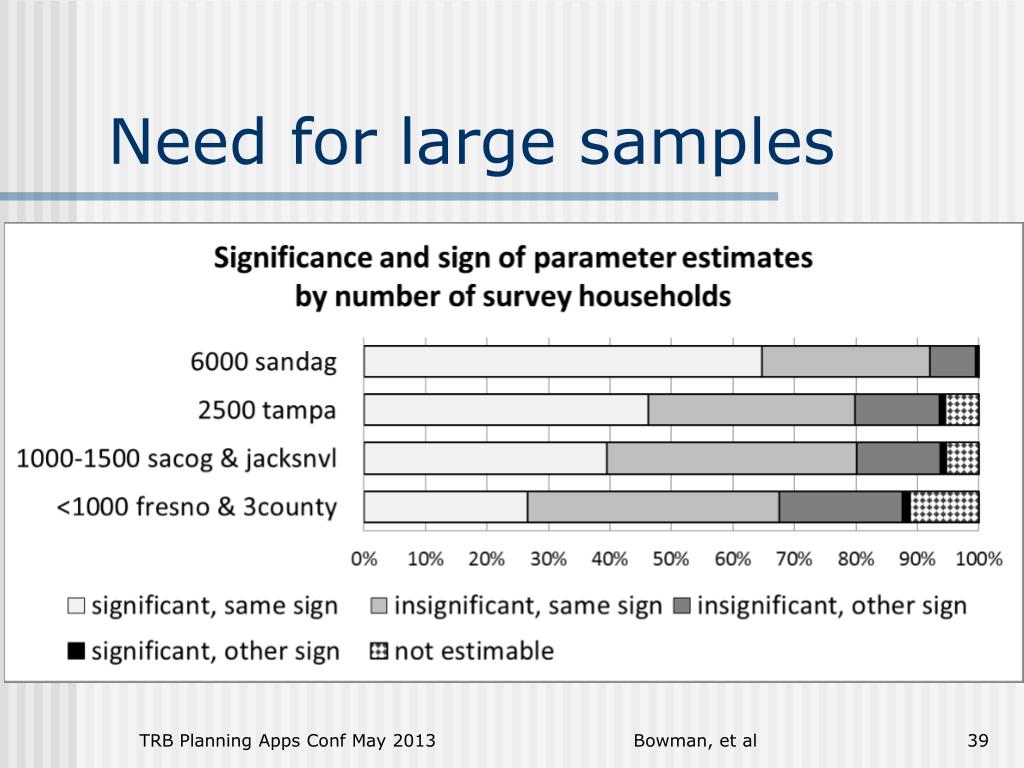 Need for large samples

Significance and sign of parameter estimates by number of survey households

6000 sandag
2500 tampa
1000-1500 sacog & jacksnvl
<1000 fresno & 3county

0% 10% 20% 30% 40% 50% 60% 70% 80% 90% 100%

significant, same sign
insignificant, same sign
insignificant, other sign
significant, other sign
not estimable

TRB Planning Apps Conf May 2013 Bowman, et al 39